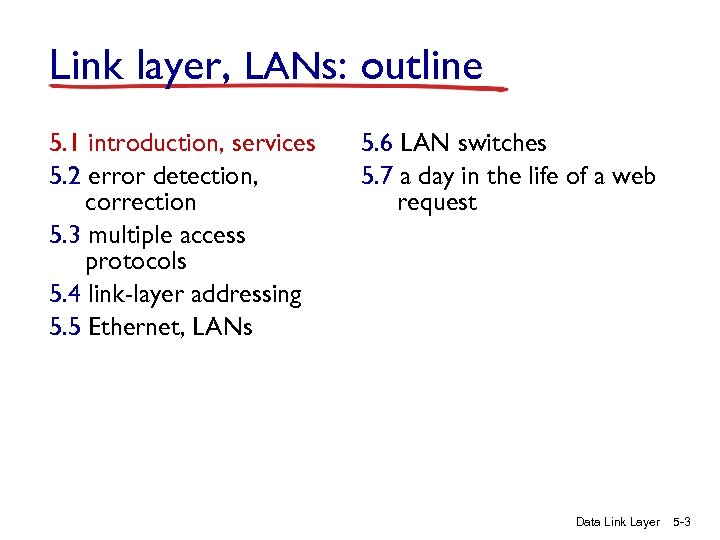 Link layer, LANs: outline

5.1 introduction, services
5.2 error detection, correction
5.3 multiple access protocols
5.4 link-layer addressing
5.5 Ethernet, LANs

5.6 LAN switches
5.7 a day in the life of a web request

Data Link Layer 5-3